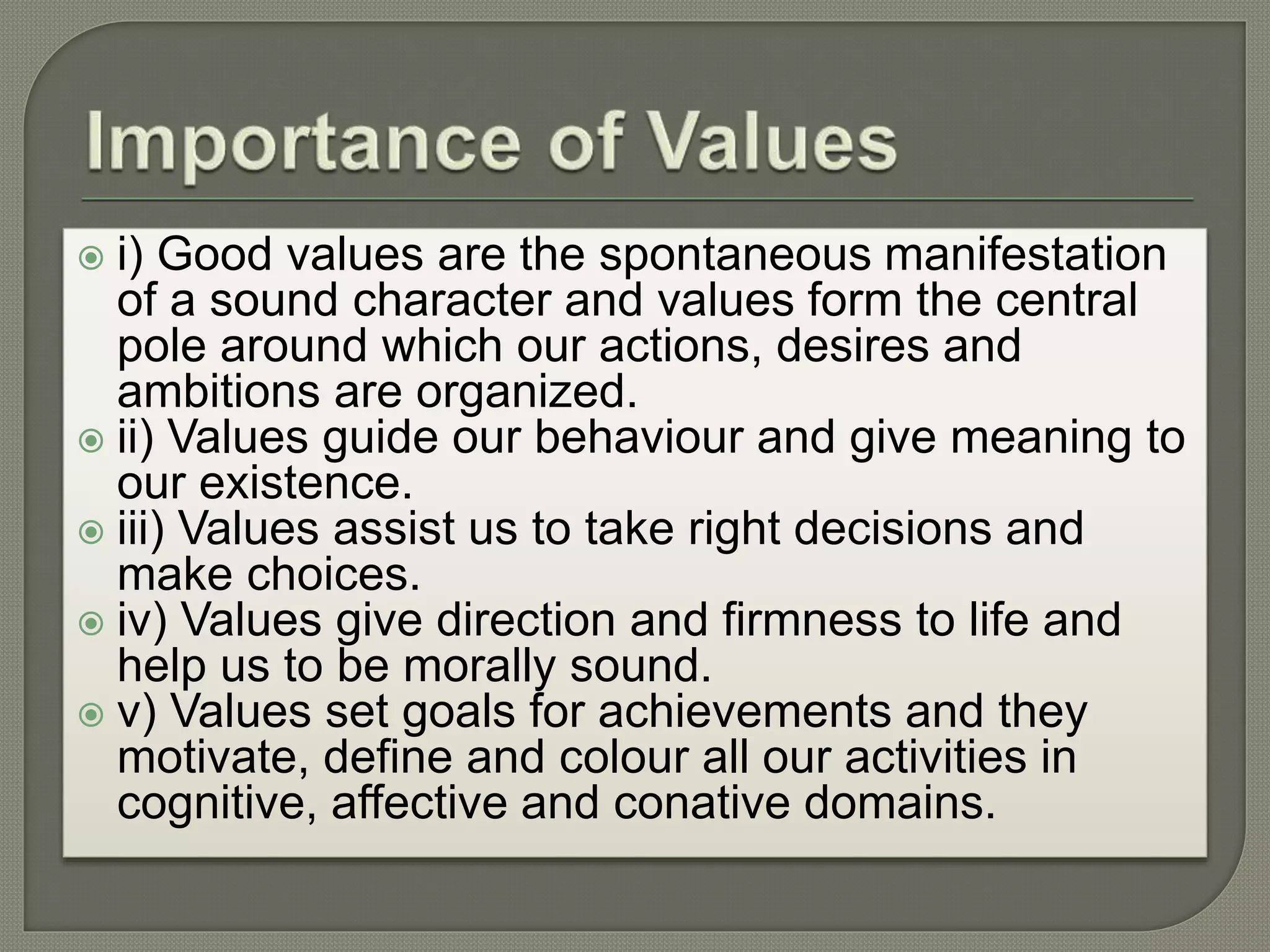 Importance of Values

i) Good values are the spontaneous manifestation of a sound character and values form the central pole around which our actions, desires and ambitions are organized.

ii) Values guide our behaviour and give meaning to our existence.

iii) Values assist us to take right decisions and make choices.

iv) Values give direction and firmness to life and help us to be morally sound.

v) Values set goals for achievements and they motivate, define and colour all our activities in cognitive, affective and conative domains.